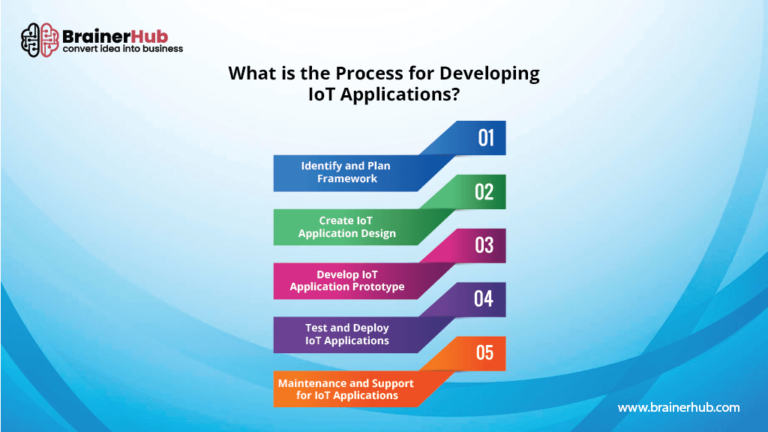 BrainerHub
convert idea into business

What is the Process for Developing IoT Applications?

01
Identify and Plan Framework

02
Create IoT Application Design

03
Develop IoT Application Prototype

04
Test and Deploy IoT Applications

05
Maintenance and Support for IoT Applications

www.brainerhub.com